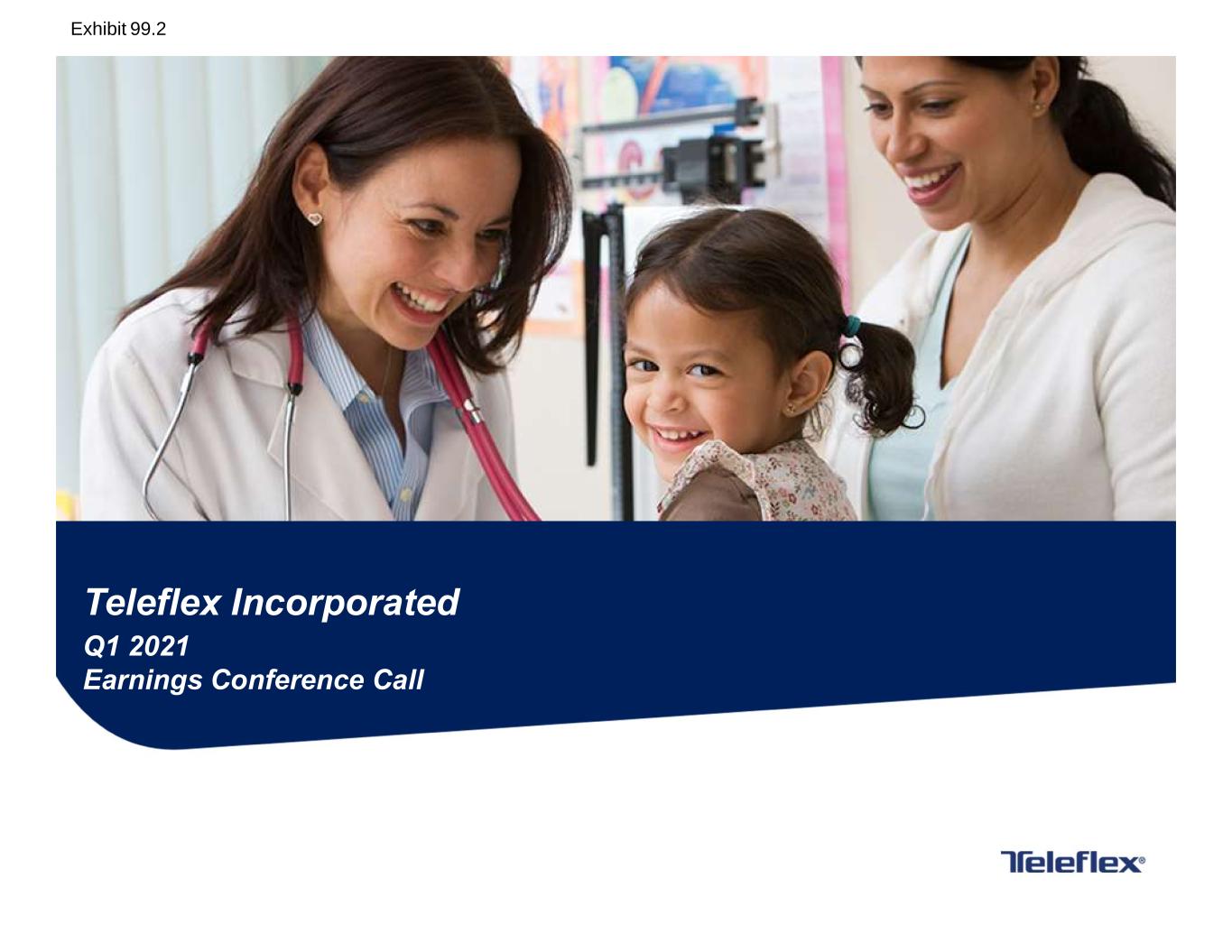 Exhibit 99.2

Teleflex Incorporated
Q1 2021
Earnings Conference Call

Teleflex®